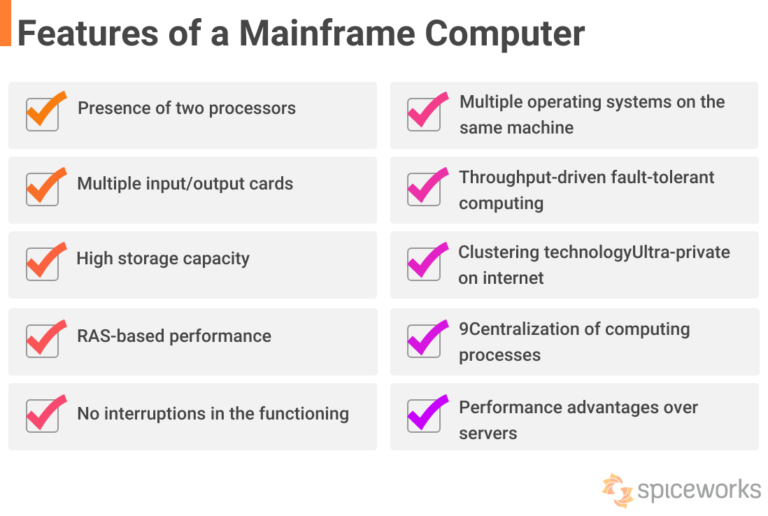 Features of a Mainframe Computer

Presence of two processors

Multiple input/output cards

High storage capacity

RAS-based performance

No interruptions in the functioning

Multiple operating systems on the same machine

Throughput-driven fault-tolerant computing

Clustering technologyUltra-private on internet

9Centralization of computing processes

Performance advantages over servers

spiceworks